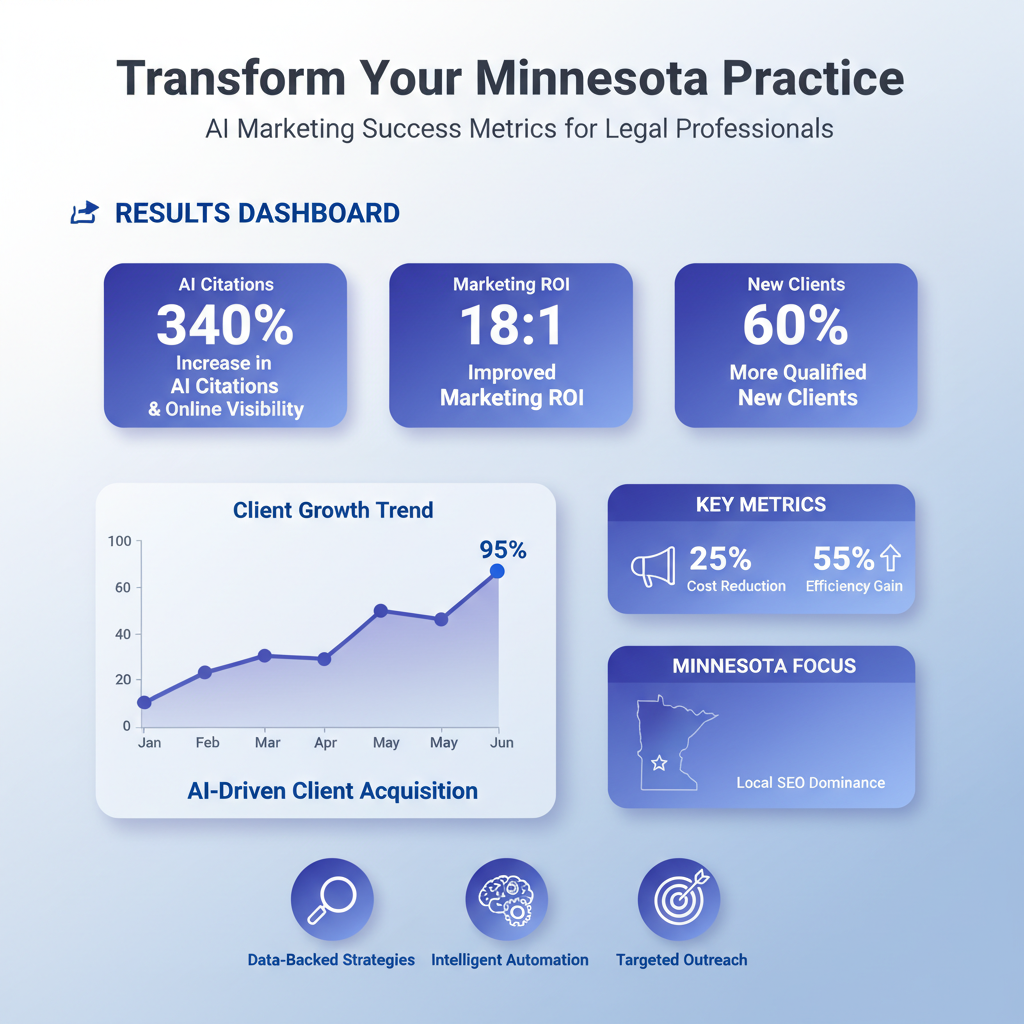 Transform Your Minnesota Practice

AI Marketing Success Metrics for Legal Professionals

RESULTS DASHBOARD

AI Citations
340%
Increase in AI Citations & Online Visibility

Marketing ROI
18:1
Improved Marketing ROI

New Clients
60%
More Qualified New Clients

Client Growth Trend

100
60
40
20
0

95%

Jan Feb Mar Apr May May Jun

AI-Driven Client Acquisition

KEY METRICS

25%
Cost Reduction

55%
Efficiency Gain

MINNESOTA FOCUS

Local SEO Dominance

Data-Backed Strategies

Intelligent Automation

Targeted Outreach